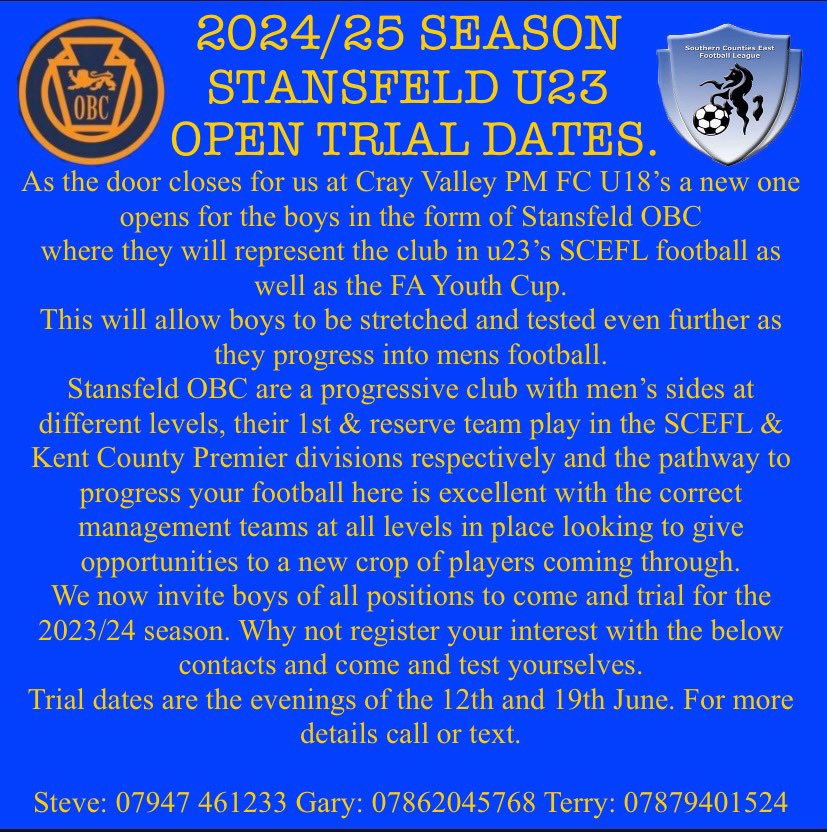 OBC

2024/25 SEASON STANSFELD U23 OPEN TRIAL DATES.

Southern Counties East Football League

As the door closes for us at Cray Valley PM FC U18's a new one opens for the boys in the form of Stansfeld OBC where they will represent the club in u23's SCEFL football as well as the FA Youth Cup.
This will allow boys to be stretched and tested even further as they progress into mens football.
Stansfeld OBC are a progressive club with men's sides at different levels, their 1st & reserve team play in the SCEFL & Kent County Premier divisions respectively and the pathway to progress your football here is excellent with the correct management teams at all levels in place looking to give opportunities to a new crop of players coming through.
We now invite boys of all positions to come and trial for the 2023/24 season. Why not register your interest with the below contacts and come and test yourselves.
Trial dates are the evenings of the 12th and 19th June. For more details call or text.

Steve: 07947 461233 Gary: 07862045768 Terry: 07879401524